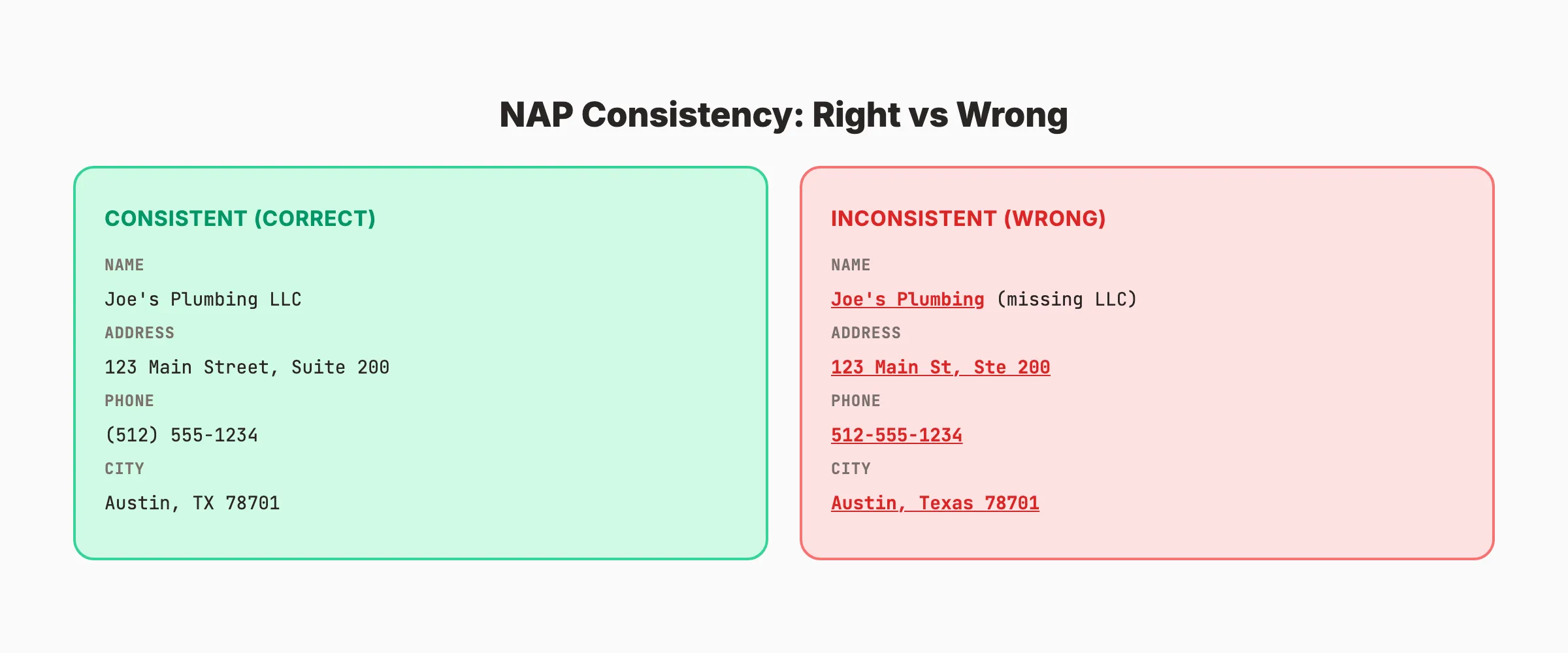 NAP Consistency: Right vs Wrong

CONSISTENT (CORRECT)

NAME

Joe's Plumbing LLC

ADDRESS

123 Main Street, Suite 200

PHONE

(512) 555-1234

CITY

Austin, TX 78701

INCONSISTENT (WRONG)

NAME

Joe's Plumbing (missing LLC)

ADDRESS

123 Main St, Ste 200

PHONE

512-555-1234

CITY

Austin, Texas 78701